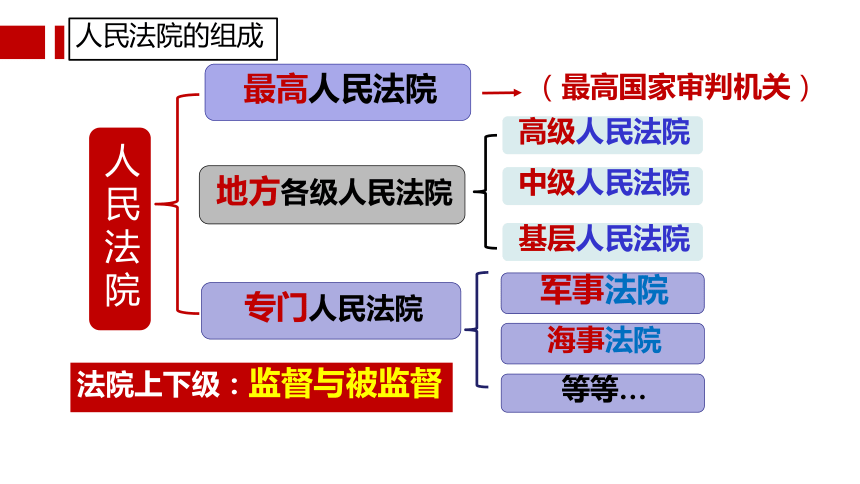 人民法院的组成

人民法院

最高人民法院 （最高国家审判机关）

地方各级人民法院

高级人民法院

中级人民法院

基层人民法院

专门人民法院

军事法院

海事法院

等等…

法院上下级：监督与被监督